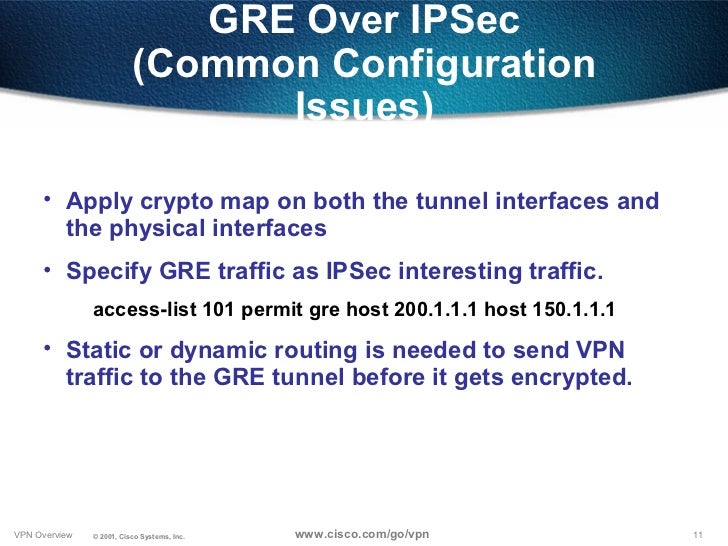 GRE Over IPSec (Common Configuration Issues)

• Apply crypto map on both the tunnel interfaces and the physical interfaces

• Specify GRE traffic as IPSec interesting traffic.

access-list 101 permit gre host 200.1.1.1 host 150.1.1.1

• Static or dynamic routing is needed to send VPN traffic to the GRE tunnel before it gets encrypted.

VPN Overview © 2001, Cisco Systems, Inc. www.cisco.com/go/vpn 11